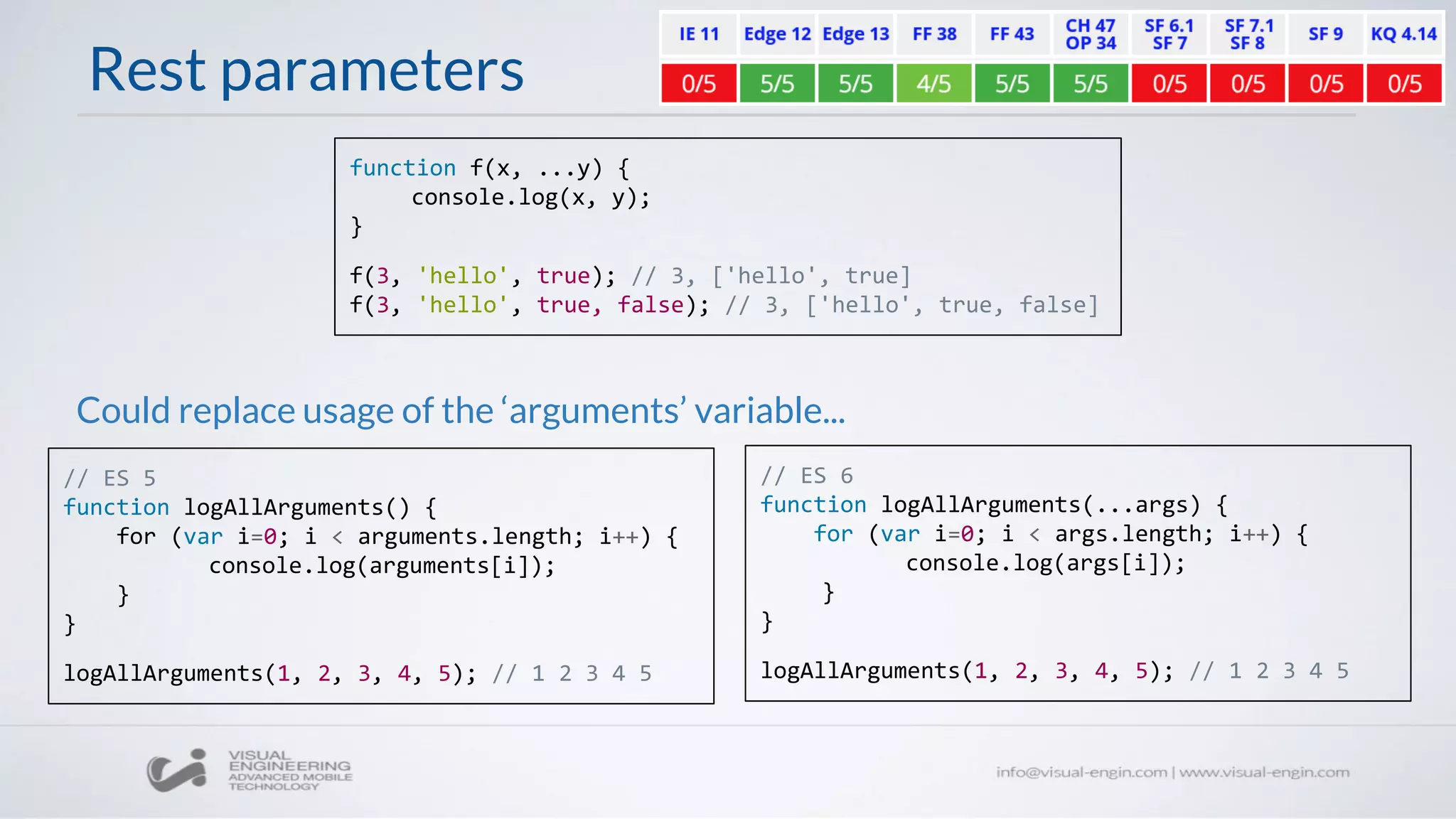 Rest parameters

| IE 11 | Edge 12 | Edge 13 | FF 38 | FF 43 | CH 47 OP 34 | SF 6.1 SF 7 | SF 7.1 SF 8 | SF 9 | KQ 4.14 |
|---|---|---|---|---|---|---|---|---|---|
| 0/5 | 5/5 | 5/5 | 4/5 | 5/5 | 5/5 | 0/5 | 0/5 | 0/5 | 0/5 |

function f(x, ...y) {
    console.log(x, y);
}

f(3, 'hello', true); // 3, ['hello', true]
f(3, 'hello', true, false); // 3, ['hello', true, false]

Could replace usage of the ‘arguments’ variable...

// ES 5
function logAllArguments() {
    for (var i=0; i < arguments.length; i++) {
        console.log(arguments[i]);
    }
}

logAllArguments(1, 2, 3, 4, 5); // 1 2 3 4 5

// ES 6
function logAllArguments(...args) {
    for (var i=0; i < args.length; i++) {
        console.log(args[i]);
    }
}

logAllArguments(1, 2, 3, 4, 5); // 1 2 3 4 5

VISUAL ENGINEERING ADVANCED MOBILE TECHNOLOGY

info@visual-engin.com | www.visual-engin.com